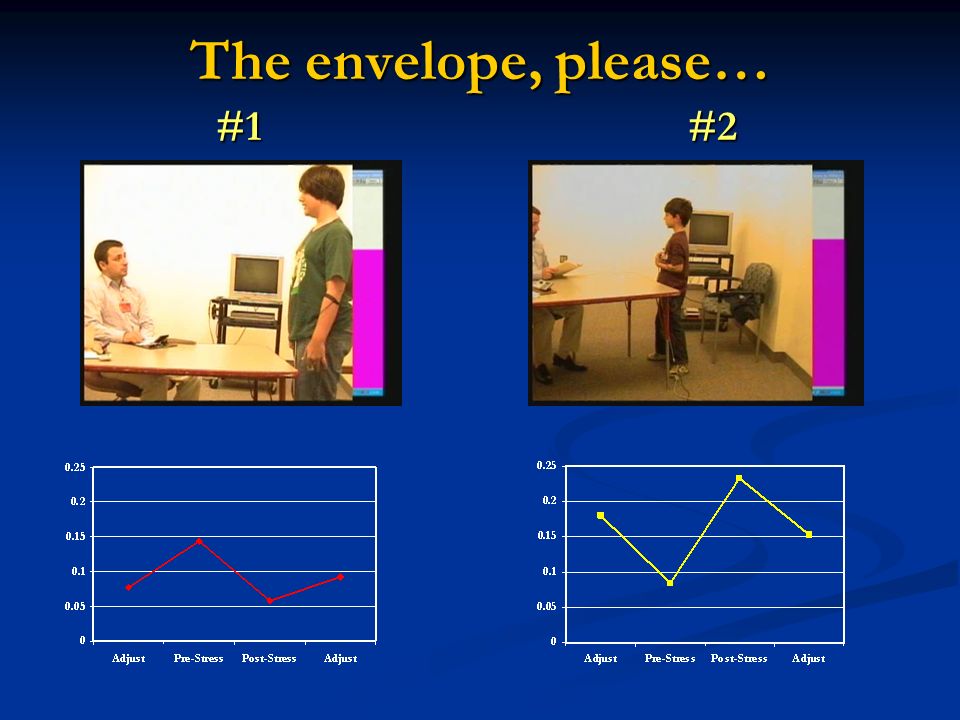 The envelope, please…

#1

#2

0.25
0.2
0.15
0.1
0.05
0

Adjust Pre-Stress Post-Stress Adjust

0.25
0.2
0.15
0.1
0.05
0

Adjust Pre-Stress Post-Stress Adjust